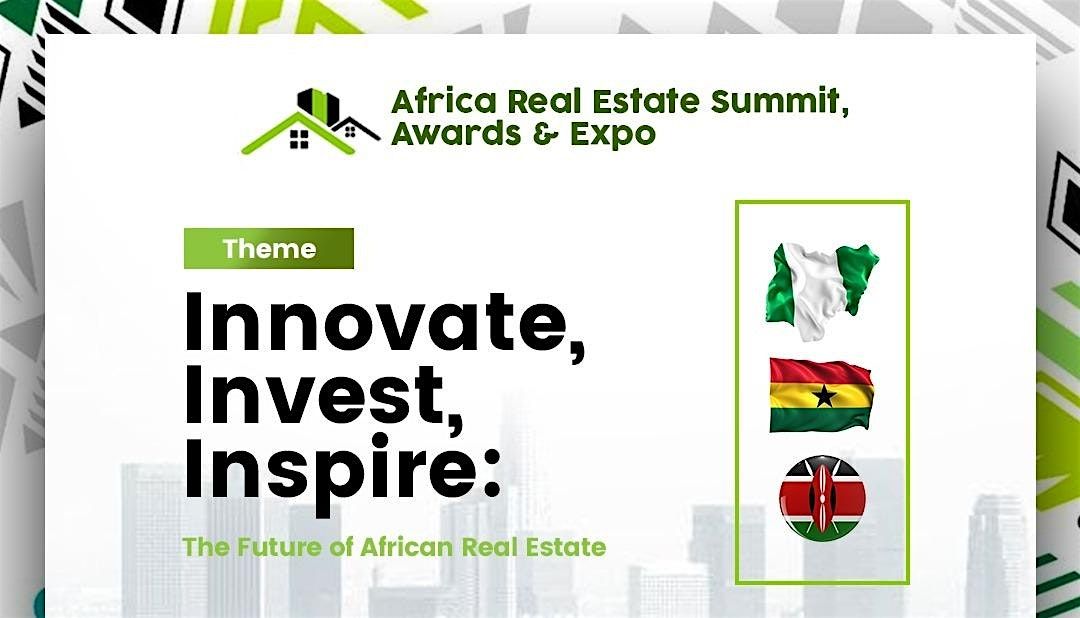 Africa Real Estate Summit, Awards & Expo

Theme

Innovate, Invest, Inspire:

The Future of African Real Estate